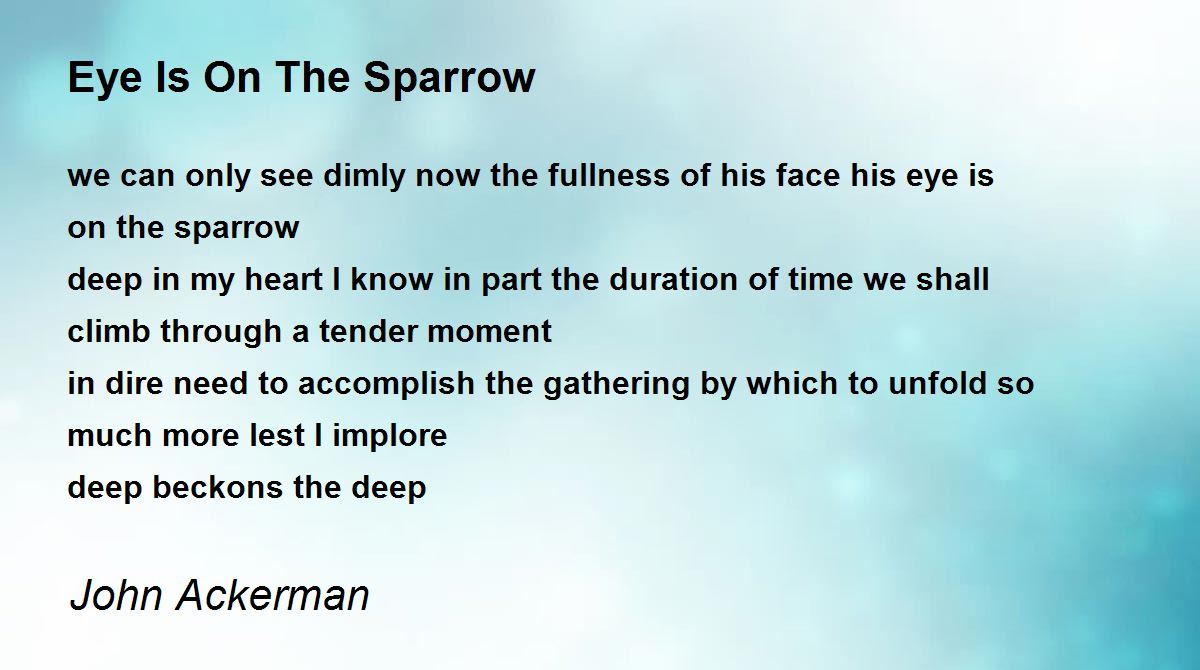 Eye Is On The Sparrow

we can only see dimly now the fullness of his face his eye is on the sparrow
deep in my heart I know in part the duration of time we shall climb through a tender moment
in dire need to accomplish the gathering by which to unfold so much more lest I implore
deep beckons the deep

John Ackerman